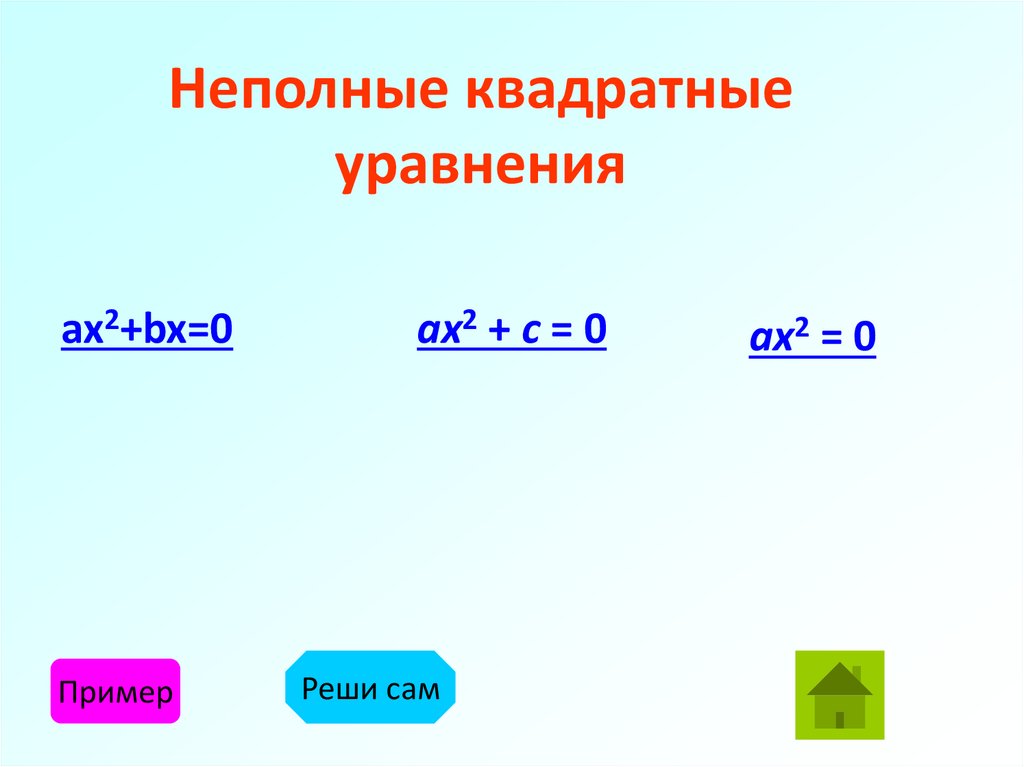 Неполные квадратные уравнения

$ax^2+bx=0$

$ax^2 + c = 0$

$ax^2 = 0$

Пример

Реши сам